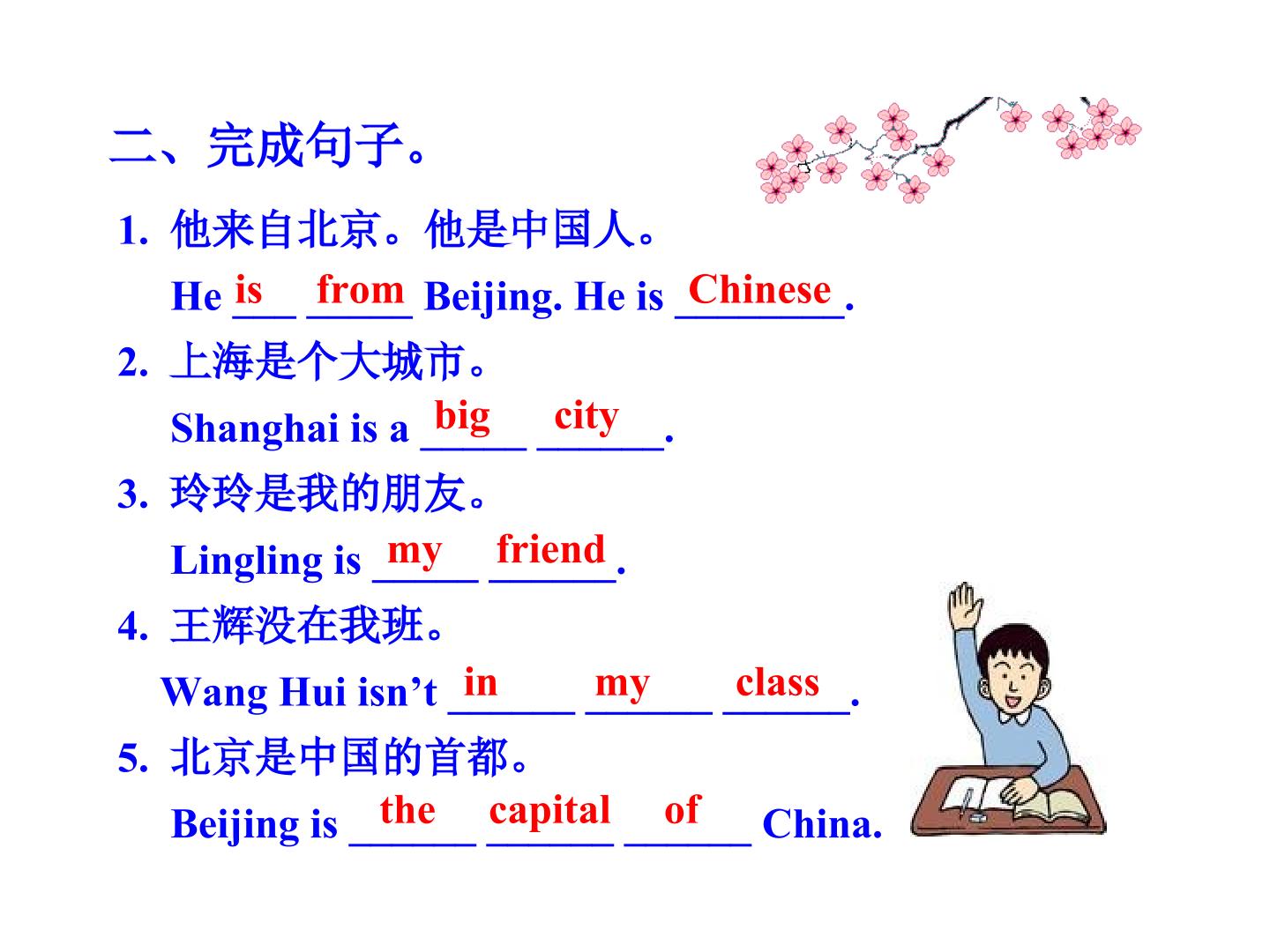 二、完成句子。

1. 他来自北京。他是中国人。

He is from Beijing. He is Chinese.

2. 上海是个大城市。

Shanghai is a big city.

3. 玲玲是我的朋友。

Lingling is my friend.

4. 王辉没在我班。

Wang Hui isn't in my class.

5. 北京是中国的首都。

Beijing is the capital of China.